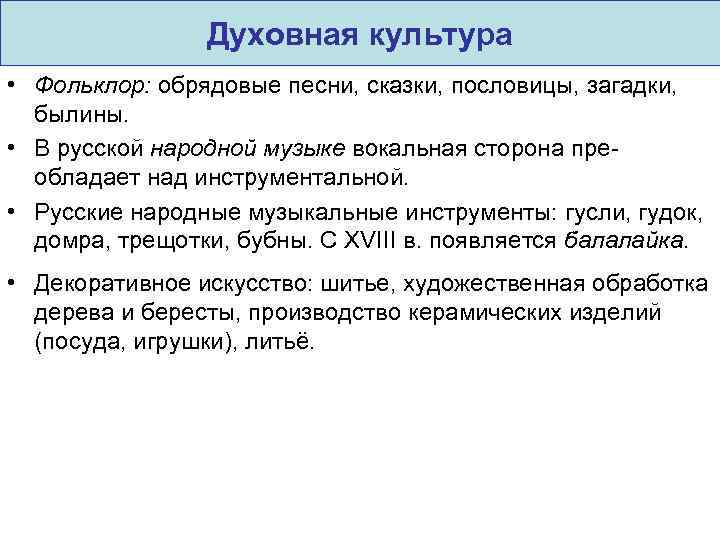 Духовная культура

• Фольклор: обрядовые песни, сказки, пословицы, загадки, былины.

• В русской народной музыке вокальная сторона преобладает над инструментальной.

• Русские народные музыкальные инструменты: гусли, гудок, домра, трещотки, бубны. С XVIII в. появляется балалайка.

• Декоративное искусство: шитье, художественная обработка дерева и бересты, производство керамических изделий (посуда, игрушки), литьё.